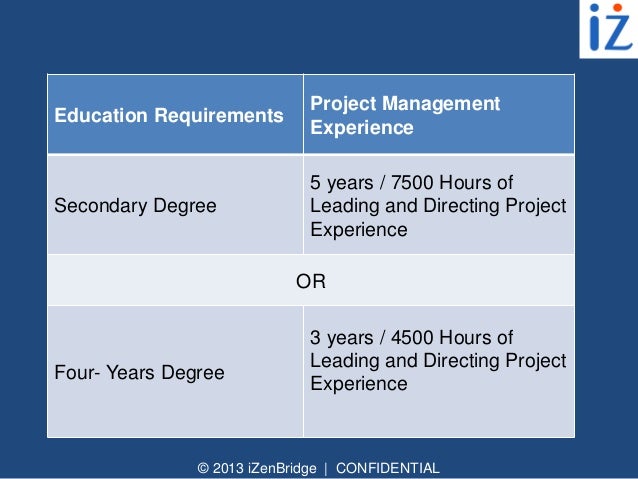 iZ

| Education Requirements | Project Management Experience |
|---|---|
| Secondary Degree | 5 years / 7500 Hours of Leading and Directing Project Experience |
| OR | |
| Four- Years Degree | 3 years / 4500 Hours of Leading and Directing Project Experience |

© 2013 iZenBridge | CONFIDENTIAL